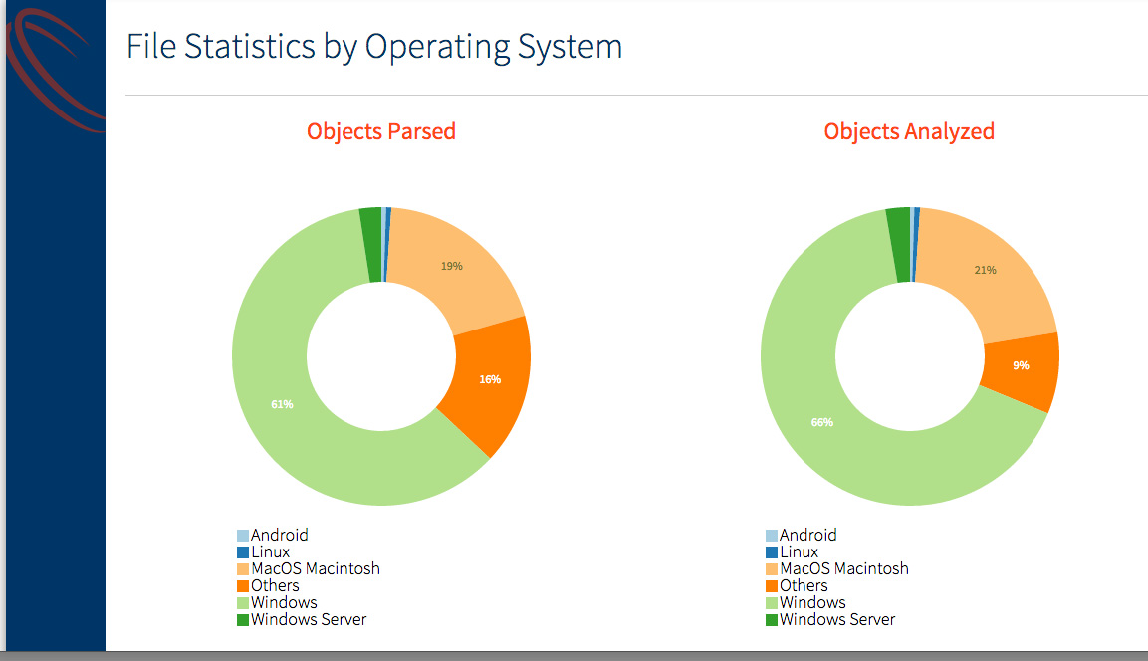 File Statistics by Operating System

Objects Parsed

19%
16%
61%

Android
Linux
MacOS Macintosh
Others
Windows
Windows Server

Objects Analyzed

21%
9%
66%

Android
Linux
MacOS Macintosh
Others
Windows
Windows Server